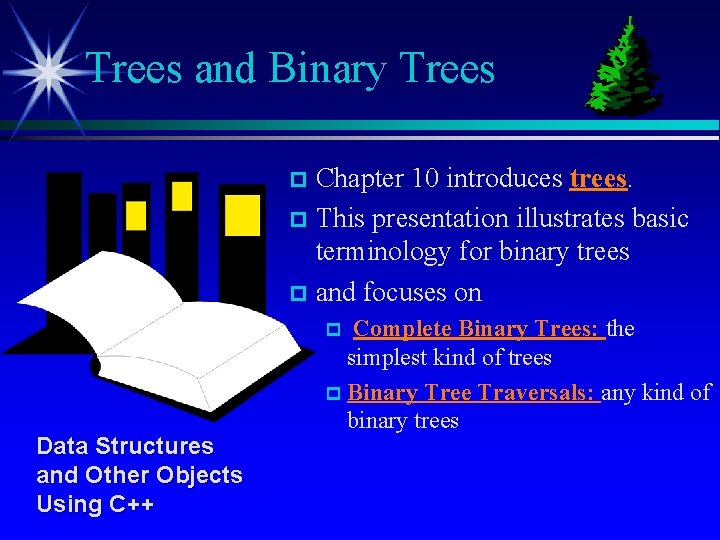 Trees and Binary Trees

Chapter 10 introduces trees.

This presentation illustrates basic terminology for binary trees

and focuses on

Complete Binary Trees: the simplest kind of trees

Binary Tree Traversals: any kind of binary trees

Data Structures and Other Objects Using C++